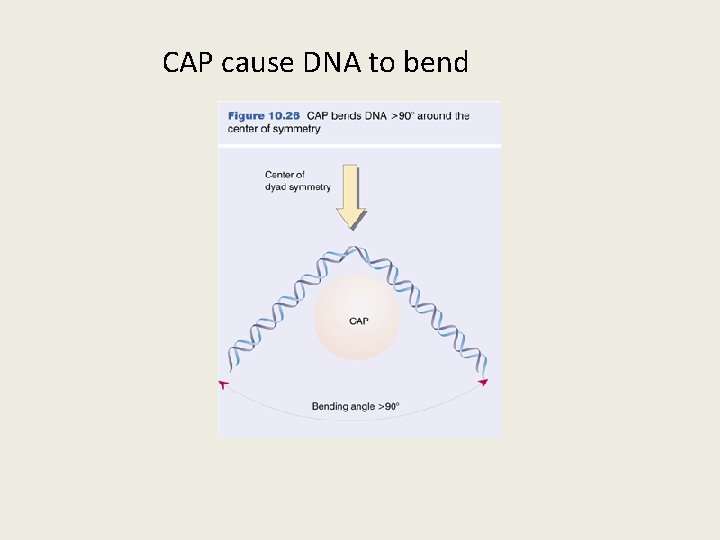 CAP cause DNA to bend

Figure 10.28 CAP bends DNA >90° around the center of symmetry

Center of dyad symmetry

CAP

Bending angle >90°